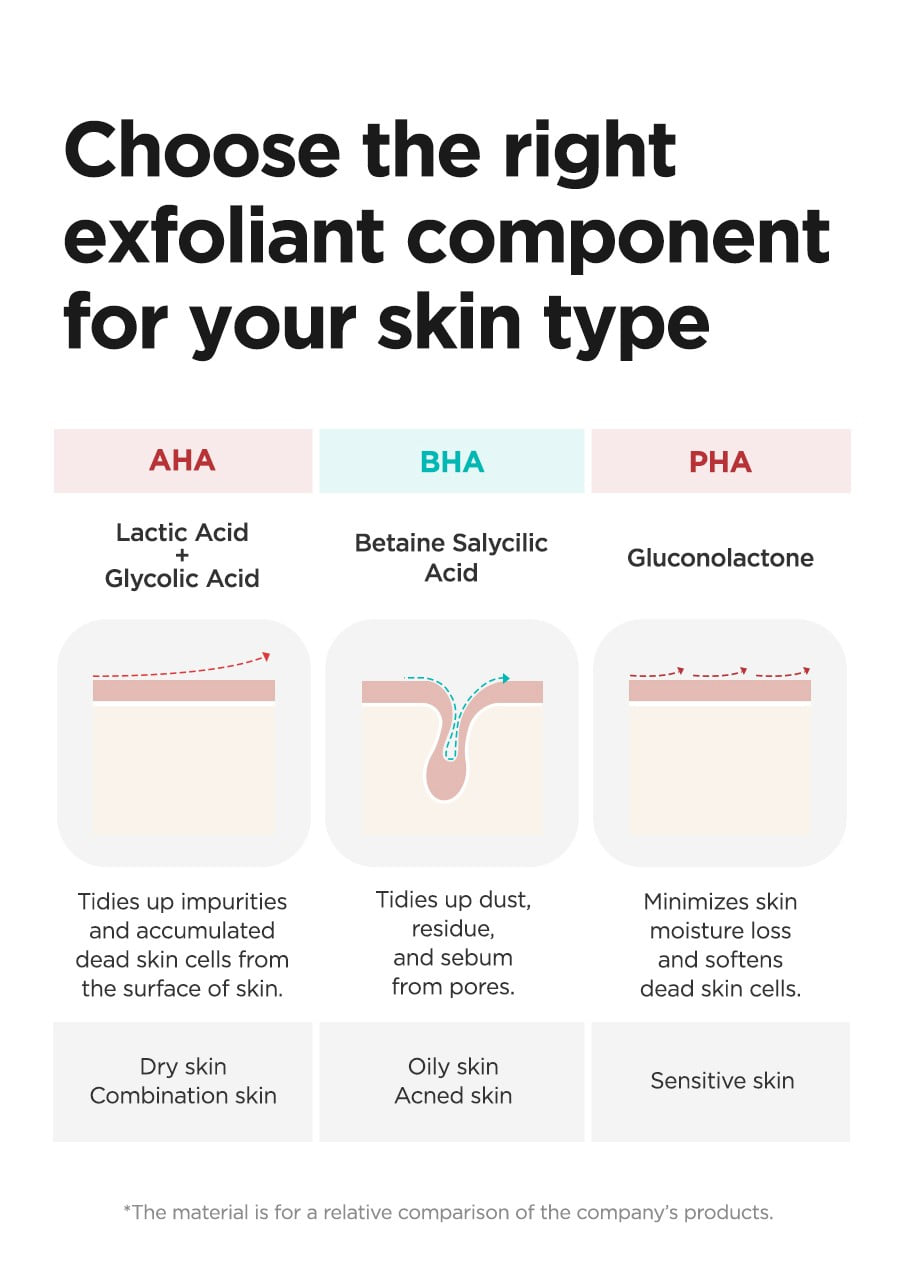 Choose the right exfoliant component for your skin type

| AHA | BHA | PHA |
|---|---|---|
| Lactic Acid + Glycolic Acid | Betaine Salycilic Acid | Gluconolactone |
| Tidies up impurities and accumulated dead skin cells from the surface of skin. | Tidies up dust, residue, and sebum from pores. | Minimizes skin moisture loss and softens dead skin cells. |
| Dry skin Combination skin | Oily skin Acned skin | Sensitive skin |

*The material is for a relative comparison of the company's products.